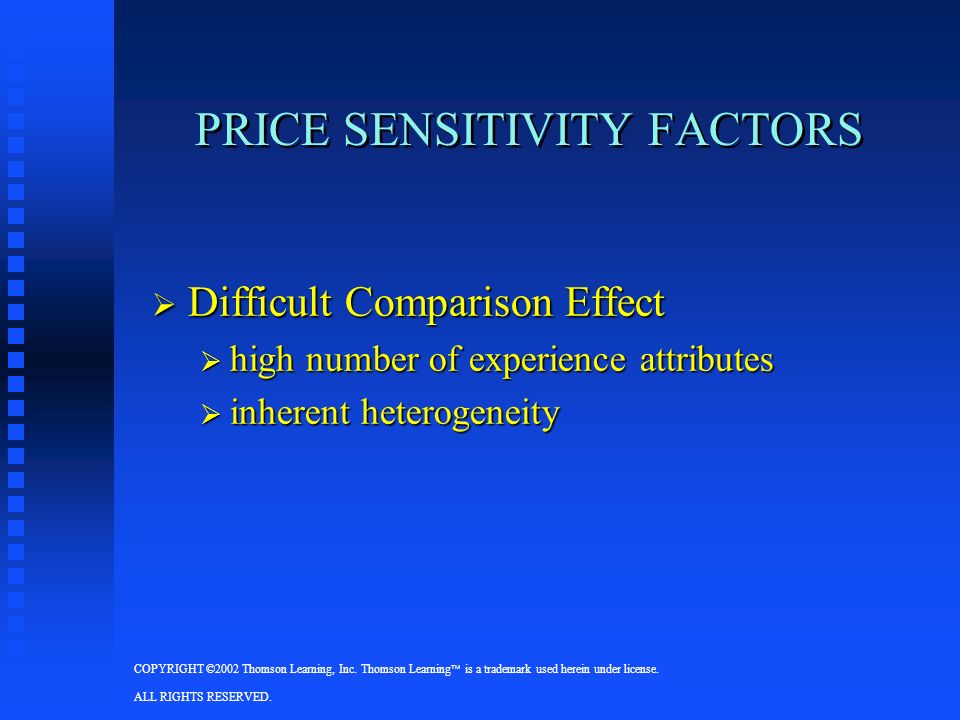 PRICE SENSITIVITY FACTORS

➢ Difficult Comparison Effect

➢ high number of experience attributes

➢ inherent heterogeneity

COPYRIGHT ©2002 Thomson Learning, Inc. Thomson Learning™ is a trademark used herein under license.

ALL RIGHTS RESERVED.